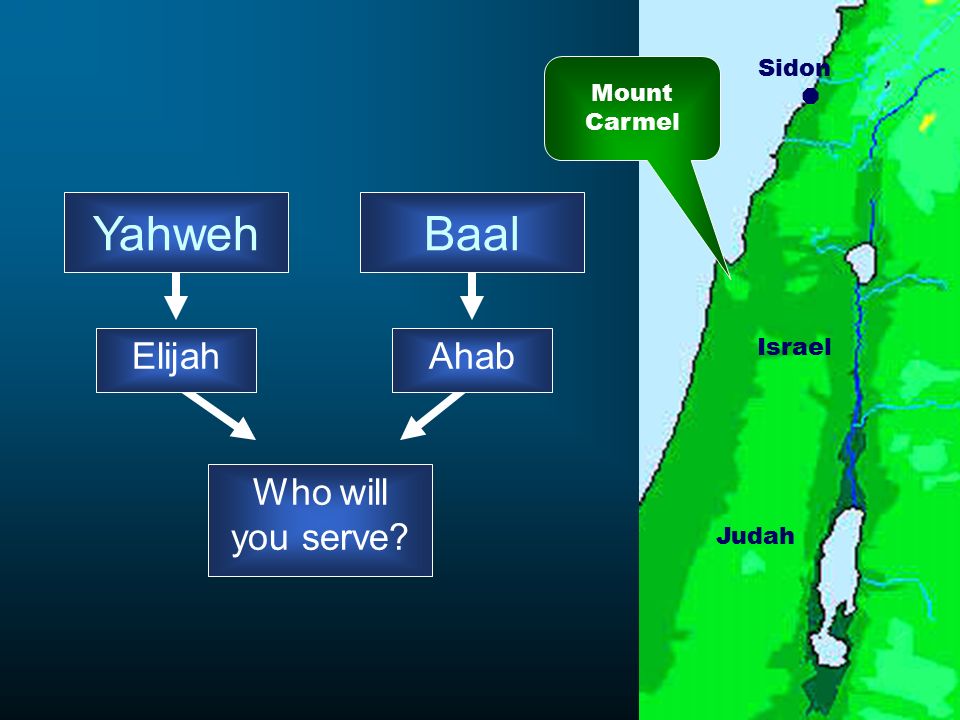 Yahweh

Baal

Elijah

Ahab

Who will you serve?

Mount Carmel

Sidon

Israel

Judah